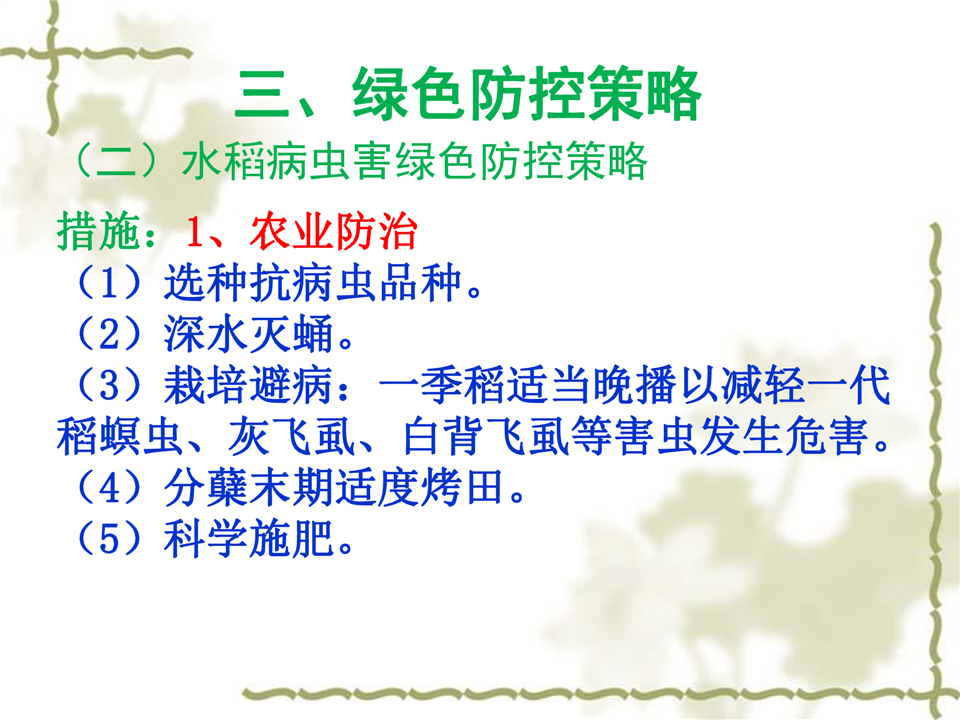 三、绿色防控策略

（二）水稻病虫害绿色防控策略

措施：1、农业防治
（1）选种抗病虫品种。
（2）深水灭蛹。
（3）栽培避病：一季稻适当晚播以减轻一代稻螟虫、灰飞虱、白背飞虱等害虫发生危害。
（4）分蘖末期适度烤田。
（5）科学施肥。